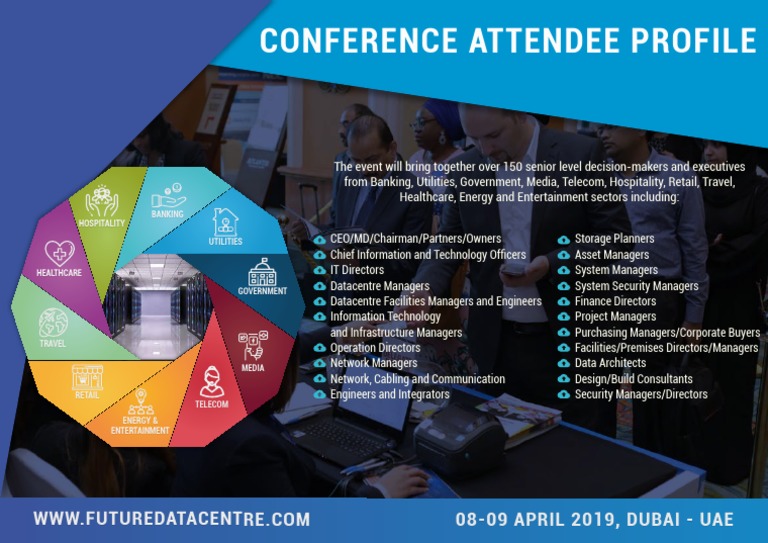 CONFERENCE ATTENDEE PROFILE

HOSPITALITY
BANKING
UTILITIES
GOVERNMENT
MEDIA
TELECOM
ENERGY & ENTERTAINMENT
RETAIL
TRAVEL
HEALTHCARE

The event will bring together over 150 senior level decision-makers and executives from Banking, Utilities, Government, Media, Telecom, Hospitality, Retail, Travel, Healthcare, Energy and Entertainment sectors including:

CEO/MD/Chairman/Partners/Owners
Chief Information and Technology Officers
IT Directors
Datacentre Managers
Datacentre Facilities Managers and Engineers
Information Technology and Infrastructure Managers
Operation Directors
Network Managers
Network, Cabling and Communication Engineers and Integrators

Storage Planners
Asset Managers
System Managers
System Security Managers
Finance Directors
Project Managers
Purchasing Managers/Corporate Buyers
Facilities/Premises Directors/Managers
Data Architects
Design/Build Consultants
Security Managers/Directors

WWW.FUTUREDATACENTRE.COM
08-09 APRIL 2019, DUBAI - UAE